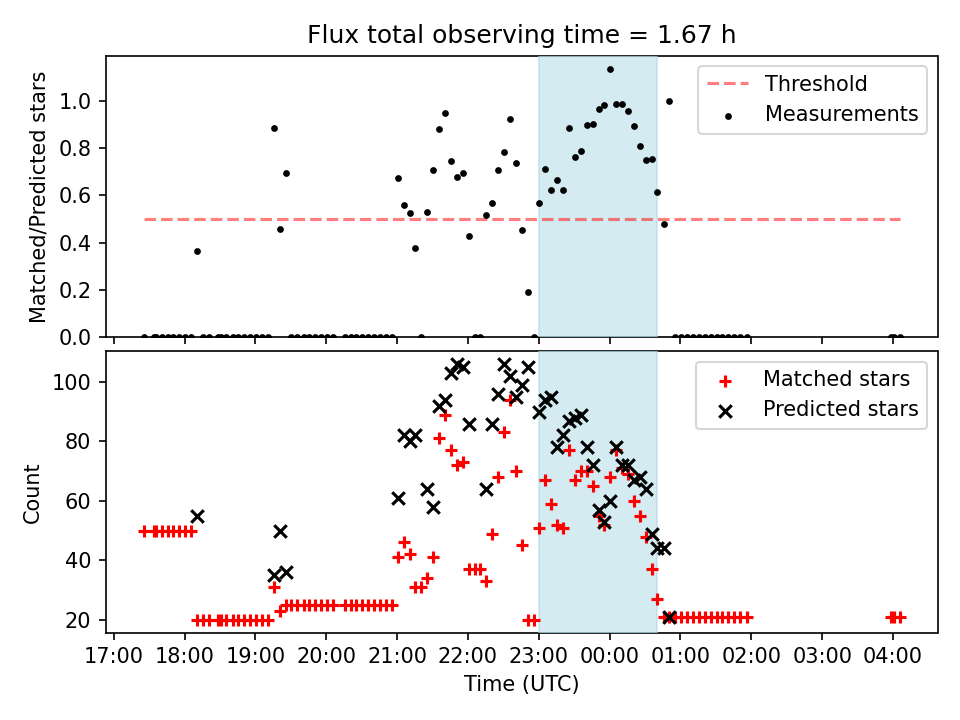 Flux total observing time = 1.67 h

Matched/Predicted stars

1.0
0.8
0.6
0.4
0.2
0.0

Threshold
Measurements

Count

100
80
60
40
20

Matched stars
Predicted stars

17:00 18:00 19:00 20:00 21:00 22:00 23:00 00:00 01:00 02:00 03:00 04:00

Time (UTC)